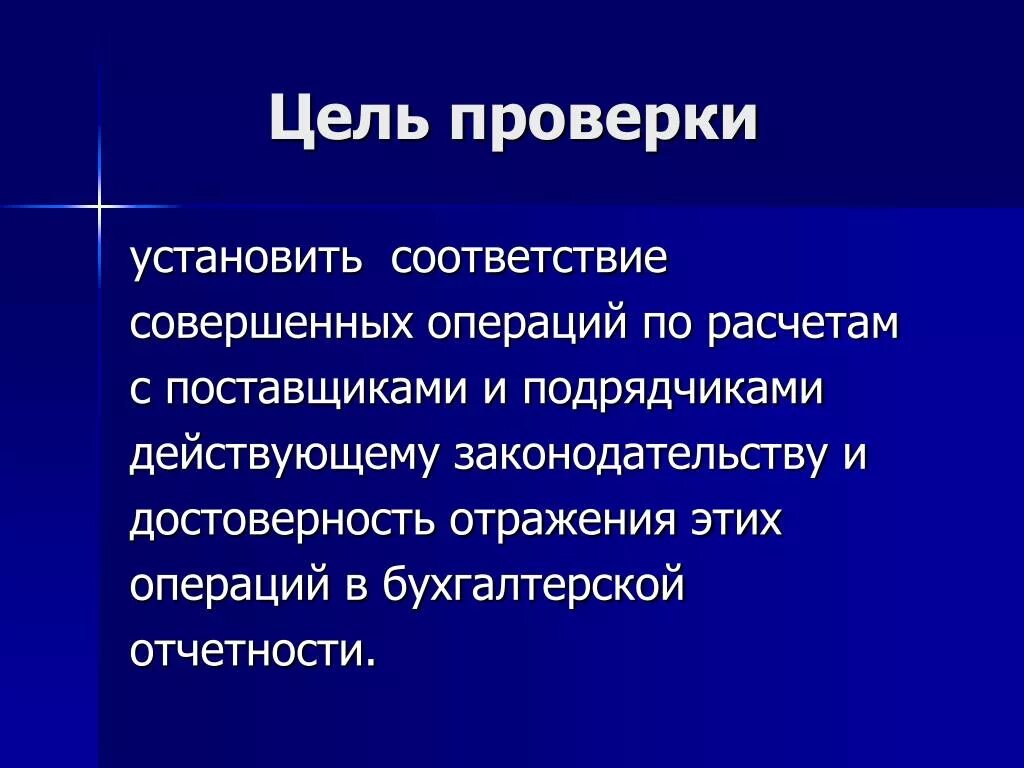 Цель проверки

установить  соответствие совершенных операций по расчетам с поставщиками и подрядчиками действующему законодательству и достоверность отражения этих операций в бухгалтерской отчетности.